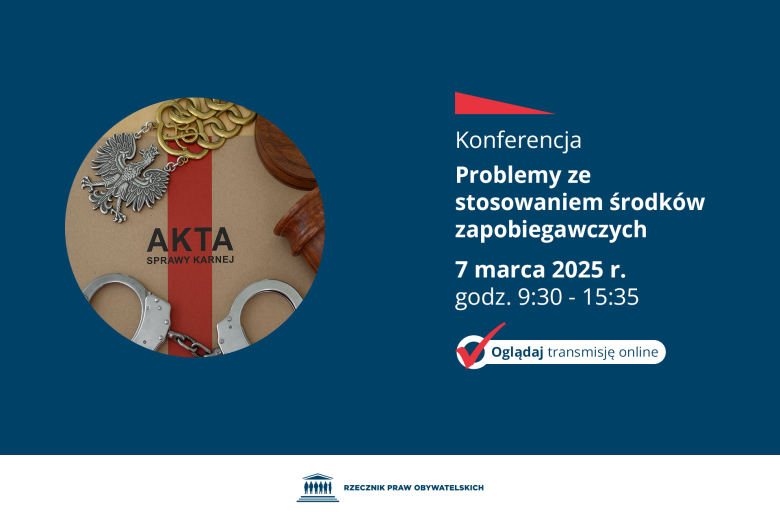 AKTA
SPRAWY KARNEJ

Konferencja

Problemy ze stosowaniem środków zapobiegawczych

7 marca 2025 r.
godz. 9:30 - 15:35

Oglądaj transmisję online

RZECZNIK PRAW OBYWATELSKICH